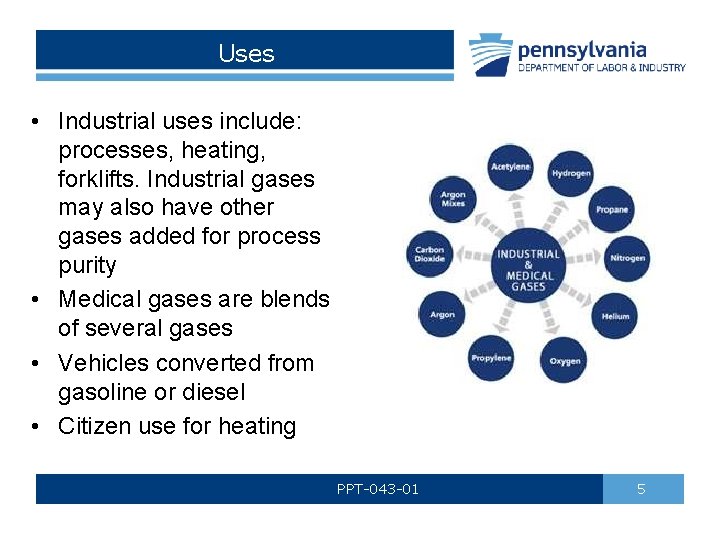 Uses

pennsylvania
DEPARTMENT OF LABOR & INDUSTRY

• Industrial uses include: processes, heating, forklifts. Industrial gases may also have other gases added for process purity
• Medical gases are blends of several gases
• Vehicles converted from gasoline or diesel
• Citizen use for heating

INDUSTRIAL & MEDICAL GASES
Acetylene
Hydrogen
Propane
Nitrogen
Helium
Oxygen
Propylene
Argon
Carbon Dioxide
Argon Mixes

PPT-043-01
5